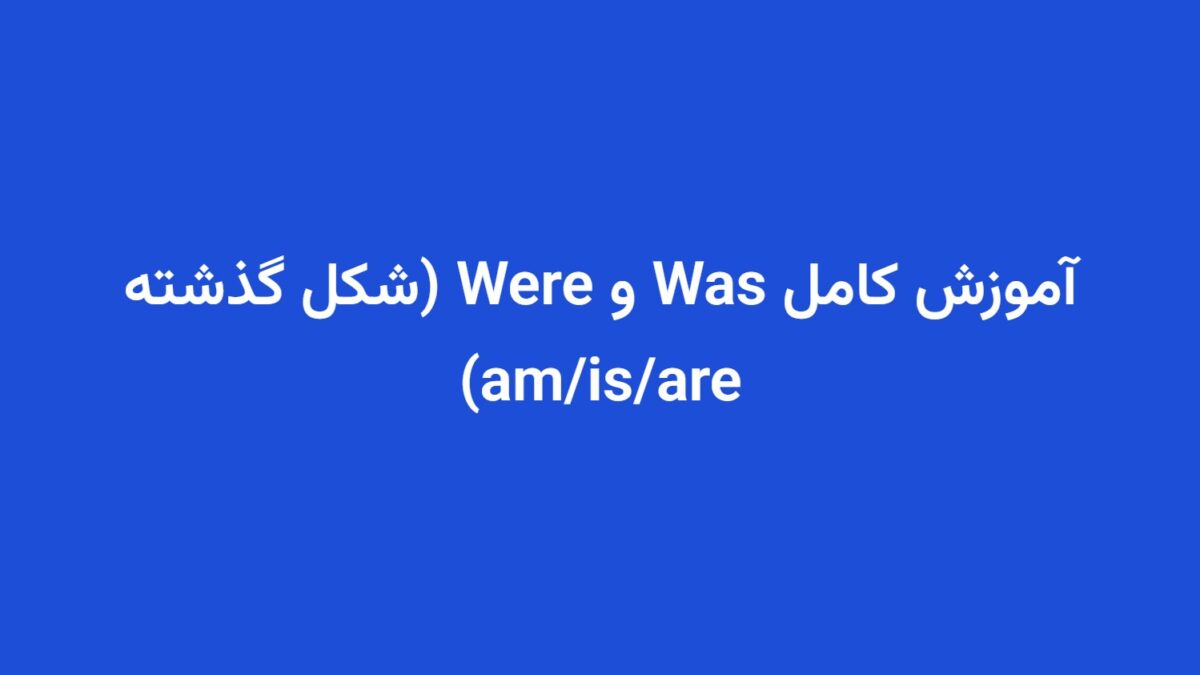 آموزش کامل Was و Were (شکل گذشته am/is/are)